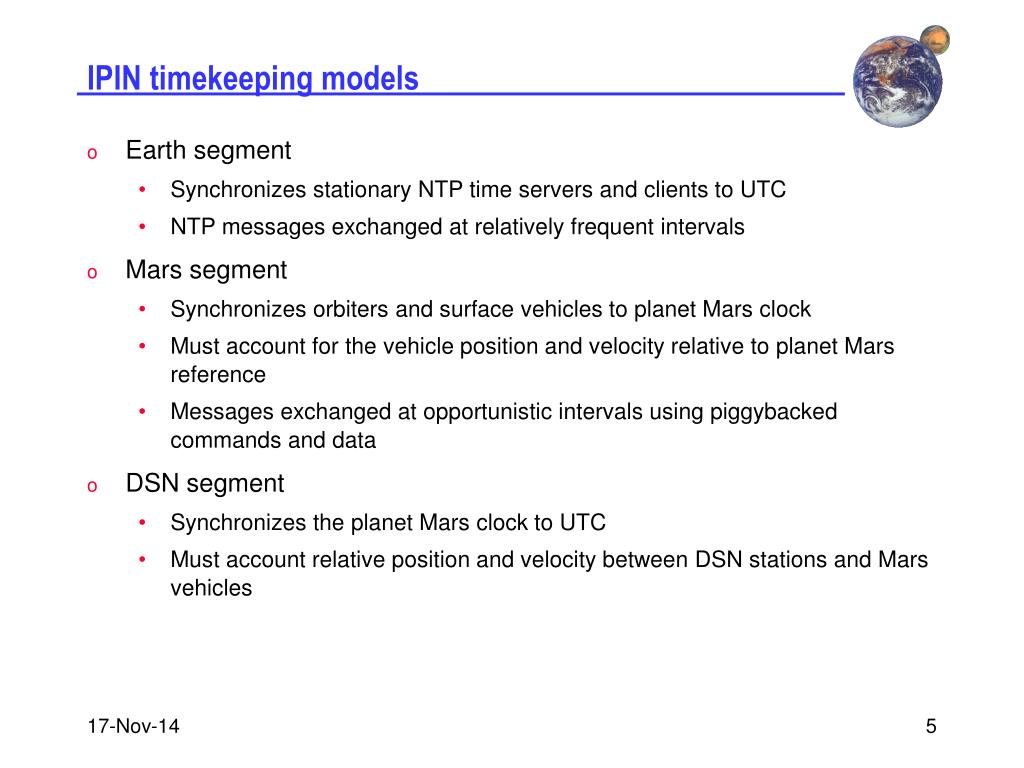 IPIN timekeeping models

o Earth segment
• Synchronizes stationary NTP time servers and clients to UTC
• NTP messages exchanged at relatively frequent intervals

o Mars segment
• Synchronizes orbiters and surface vehicles to planet Mars clock
• Must account for the vehicle position and velocity relative to planet Mars reference
• Messages exchanged at opportunistic intervals using piggybacked commands and data

o DSN segment
• Synchronizes the planet Mars clock to UTC
• Must account relative position and velocity between DSN stations and Mars vehicles

17-Nov-14

5